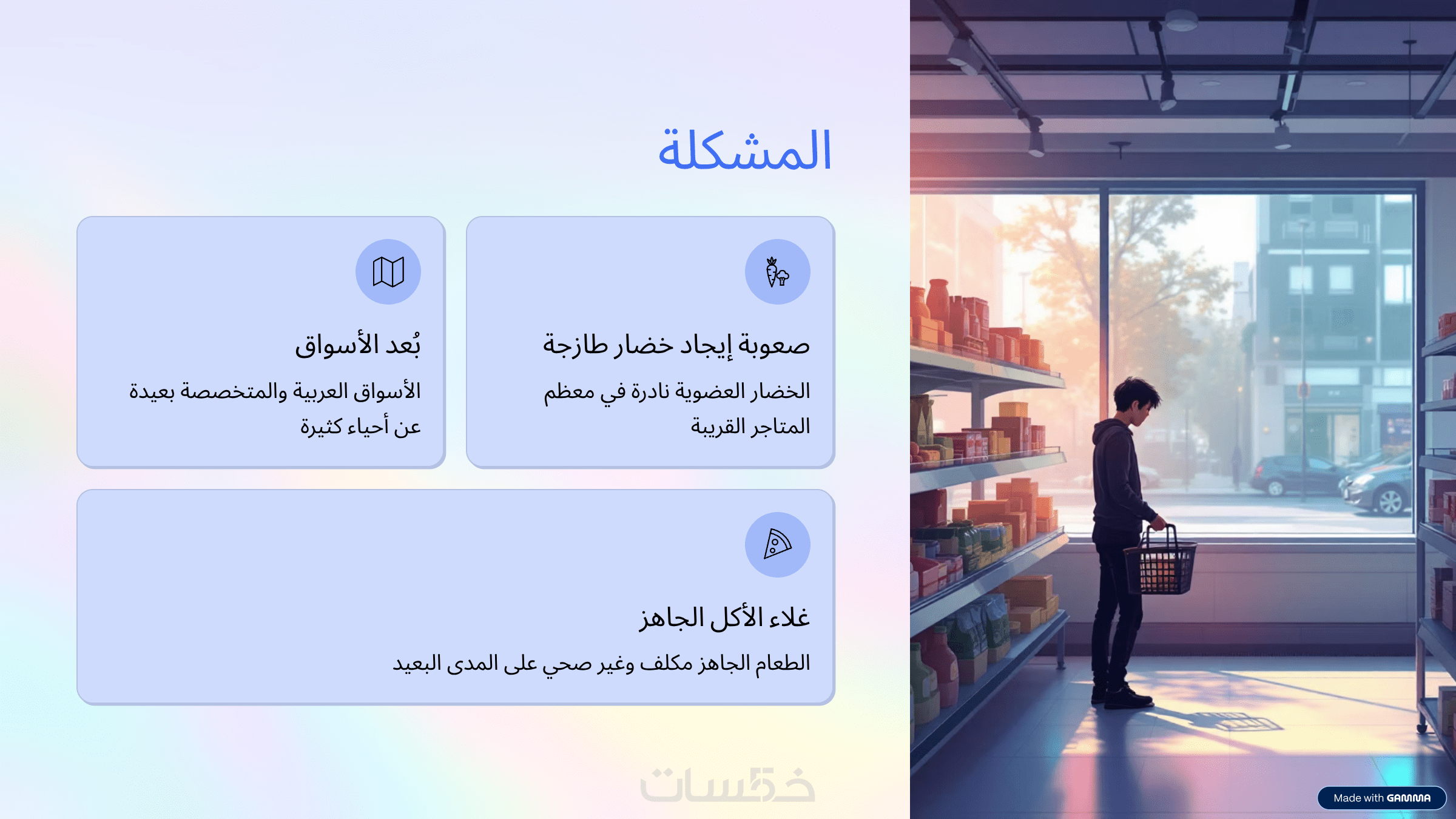 المشكلة

صعوبة إيجاد خضار طازجة

الخضار العضوية نادرة في معظم المتاجر القريبة

بُعد الأسواق

الأسواق العربية والمتخصصة بعيدة عن أحياء كثيرة

غلاء الأكل الجاهز

الطعام الجاهز مكلف وغير صحي على المدى البعيد

خمسات

Made with GAMMA